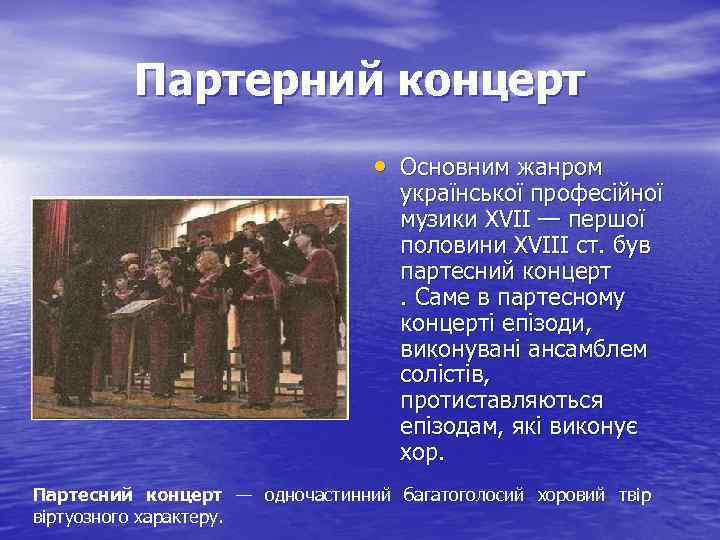 Партерний концерт

• Основним жанром української професійної музики XVII — першої половини XVIII ст. був партесний концерт . Саме в партесному концерті епізоди, виконувані ансамблем солістів, протиставляються епізодам, які виконує хор.

Партесний концерт — одночастинний багатоголосий хоровий твір віртуозного характеру.